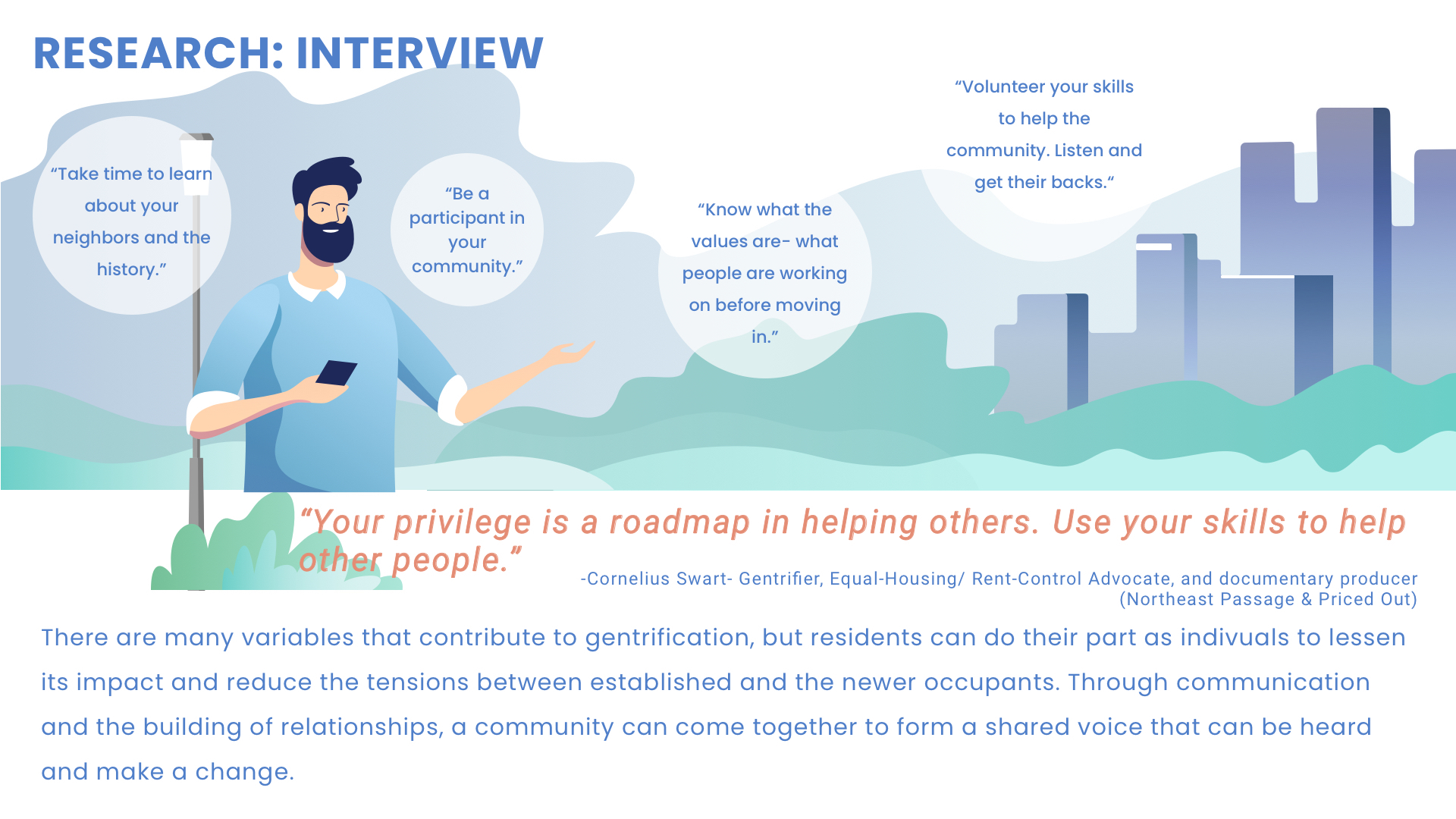 RESEARCH: INTERVIEW

“Take time to learn about your neighbors and the history.”

“Be a participant in your community.”

“Know what the values are- what people are working on before moving in.”

“Volunteer your skills to help the community. Listen and get their backs.“

“Your privilege is a roadmap in helping others. Use your skills to help other people.”

-Cornelius Swart- Gentrifier, Equal-Housing/ Rent-Control Advocate, and documentary producer (Northeast Passage & Priced Out)

There are many variables that contribute to gentrification, but residents can do their part as indivuals to lessen its impact and reduce the tensions between established and the newer occupants. Through communication and the building of relationships, a community can come together to form a shared voice that can be heard and make a change.